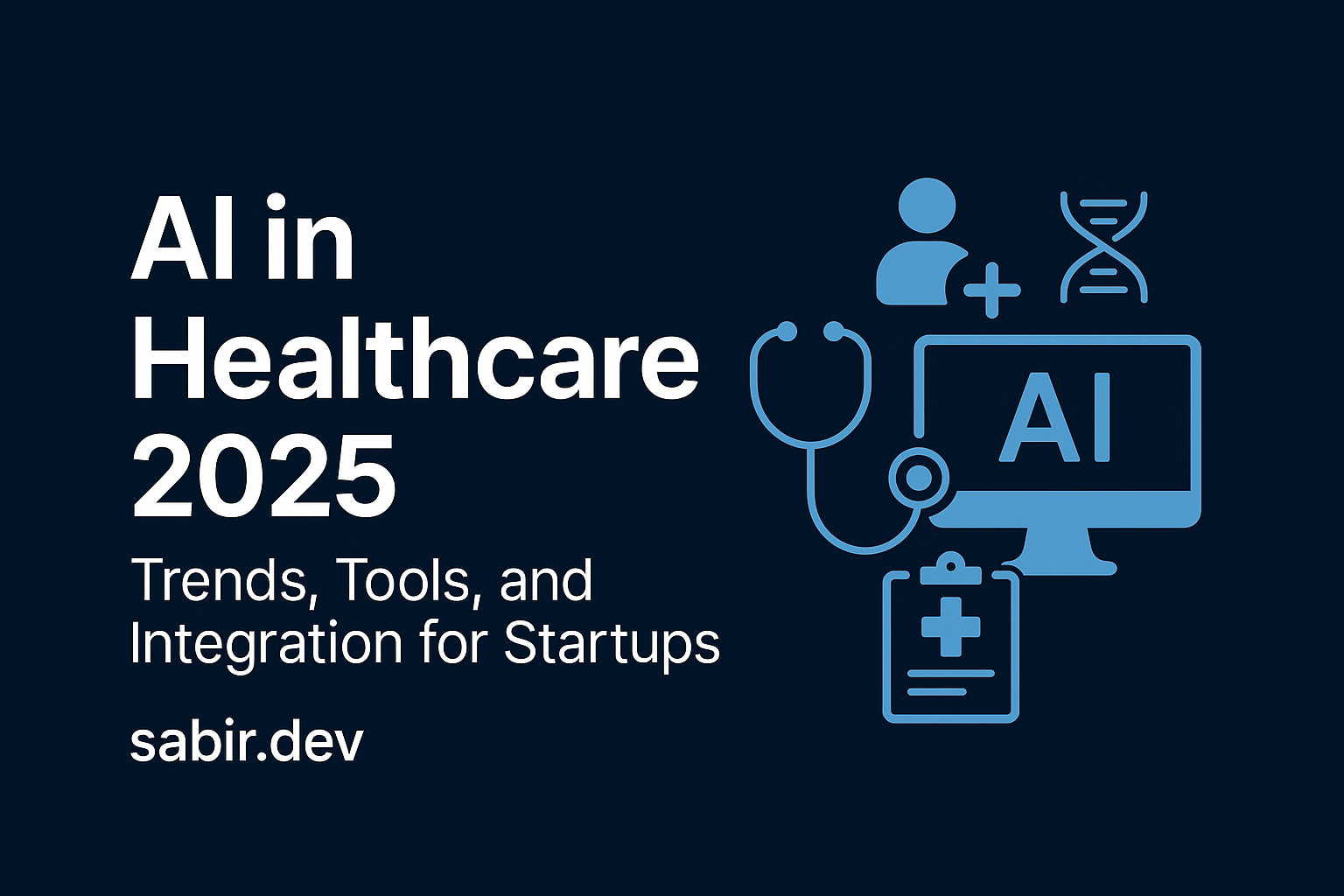 AI in Healthcare 2025

Trends, Tools, and Integration for Startups

sabir.dev

AI